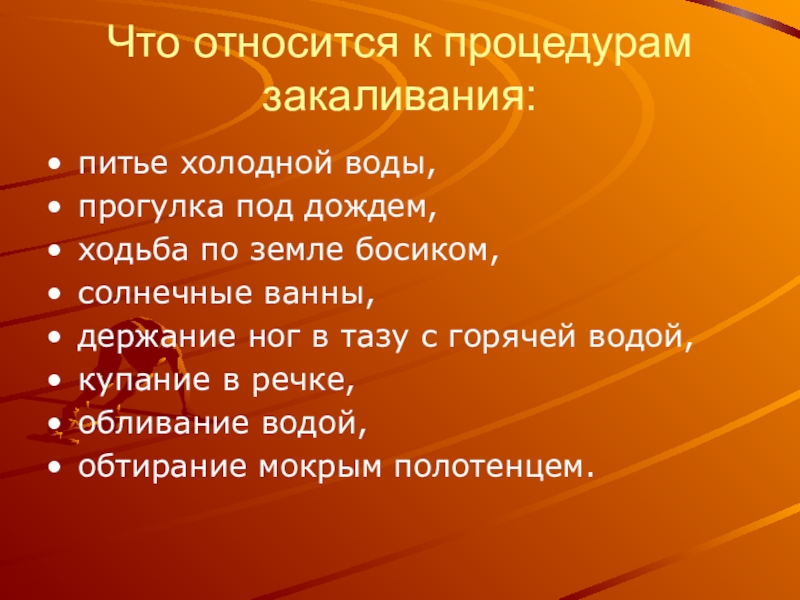 Что относится к процедурам закаливания:

• питье холодной воды,
• прогулка под дождем,
• ходьба по земле босиком,
• солнечные ванны,
• держание ног в тазу с горячей водой,
• купание в речке,
• обливание водой,
• обтирание мокрым полотенцем.